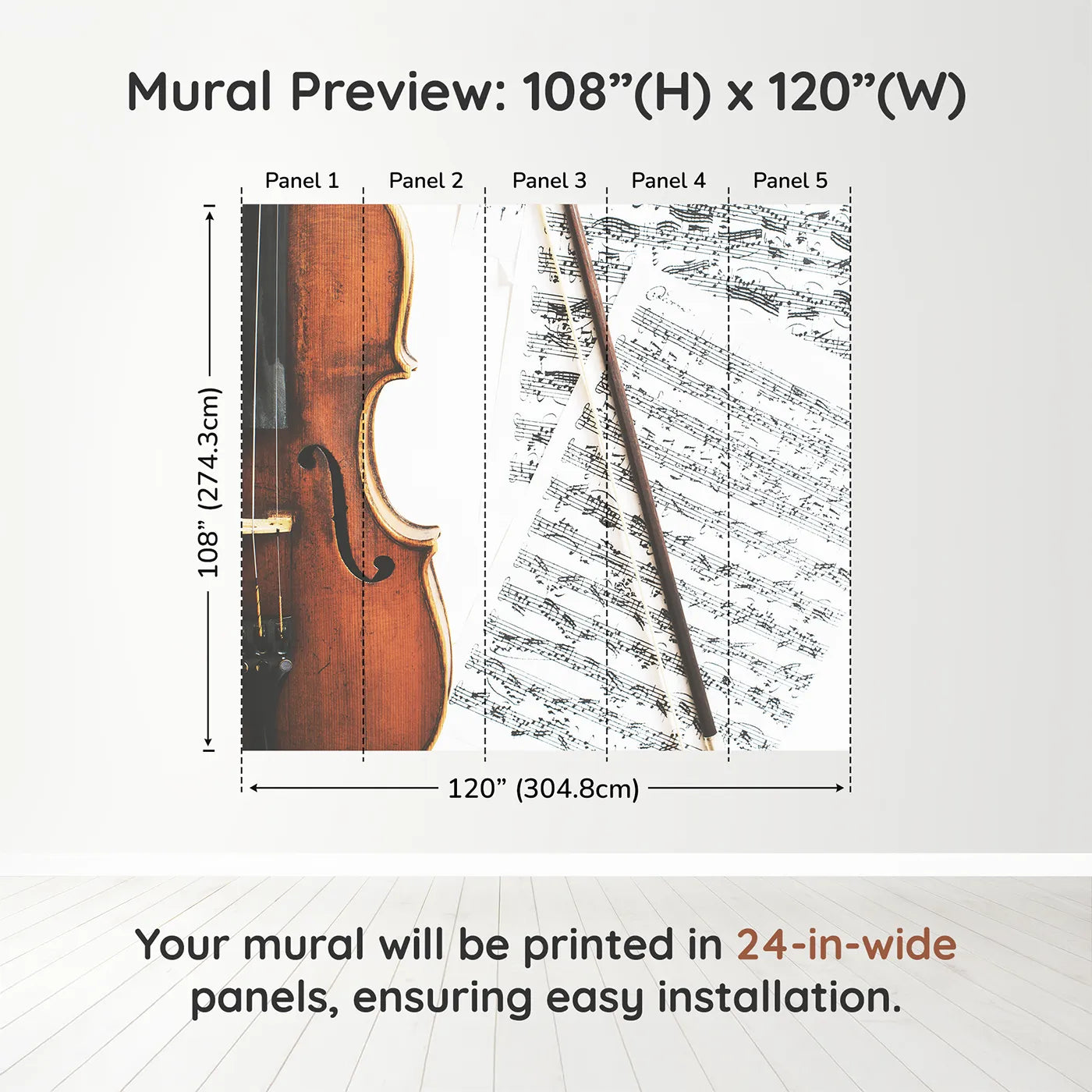 Mural Preview: 108”(H) x 120”(W)

Panel 1 Panel 2 Panel 3 Panel 4 Panel 5

108” (274.3cm)

120” (304.8cm)

Your mural will be printed in 24-in-wide panels, ensuring easy installation.